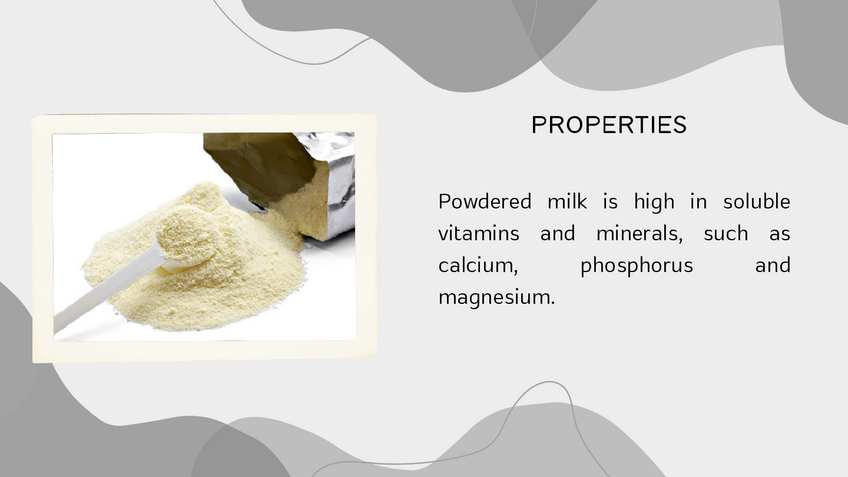 PROPERTIES

Powdered milk is high in soluble vitamins and minerals, such as calcium, phosphorus and magnesium.